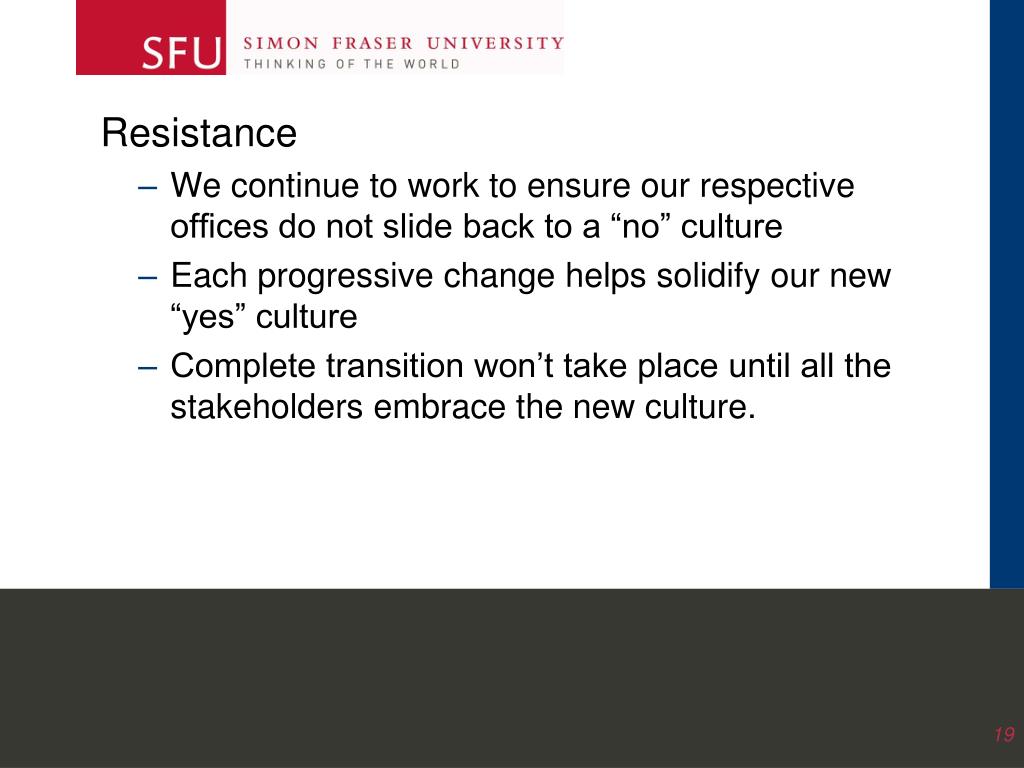 SFU SIMON FRASER UNIVERSITY
THINKING OF THE WORLD

Resistance

– We continue to work to ensure our respective offices do not slide back to a “no” culture

– Each progressive change helps solidify our new “yes” culture

– Complete transition won’t take place until all the stakeholders embrace the new culture.

19